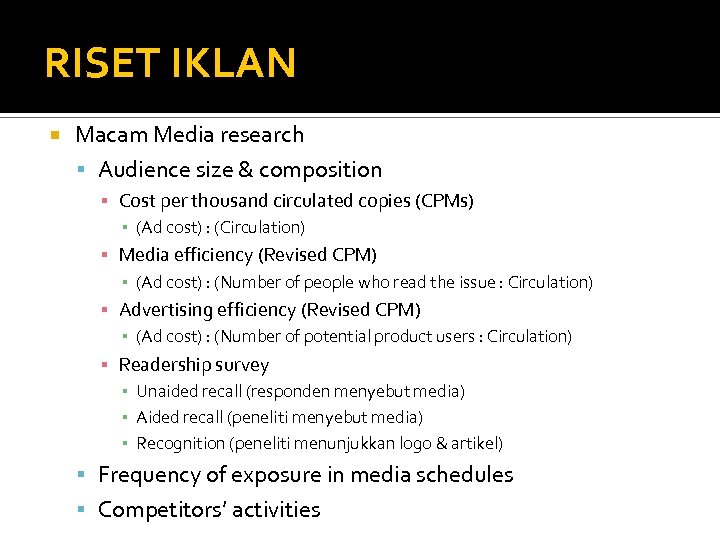 RISET IKLAN

Macam Media research
Audience size & composition
Cost per thousand circulated copies (CPMs)
(Ad cost) : (Circulation)
Media efficiency (Revised CPM)
(Ad cost) : (Number of people who read the issue : Circulation)
Advertising efficiency (Revised CPM)
(Ad cost) : (Number of potential product users : Circulation)
Readership survey
Unaided recall (responden menyebut media)
Aided recall (peneliti menyebut media)
Recognition (peneliti menunjukkan logo & artikel)
Frequency of exposure in media schedules
Competitors' activities